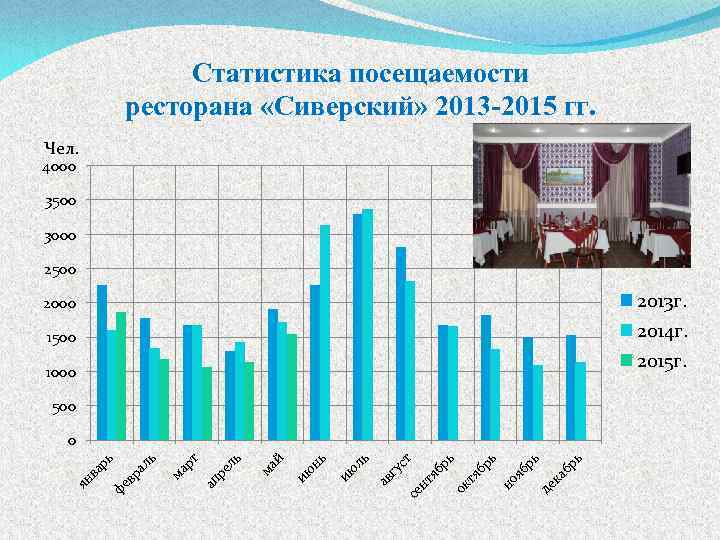 Статистика посещаемости ресторана «Сиверский» 2013-2015 гг.

Чел.

4000
3500
3000
2500
2000
1500
1000
500
0

январь
февраль
март
апрель
май
июнь
июль
август
сентябрь
октябрь
ноябрь
декабрь

2013г.
2014г.
2015г.